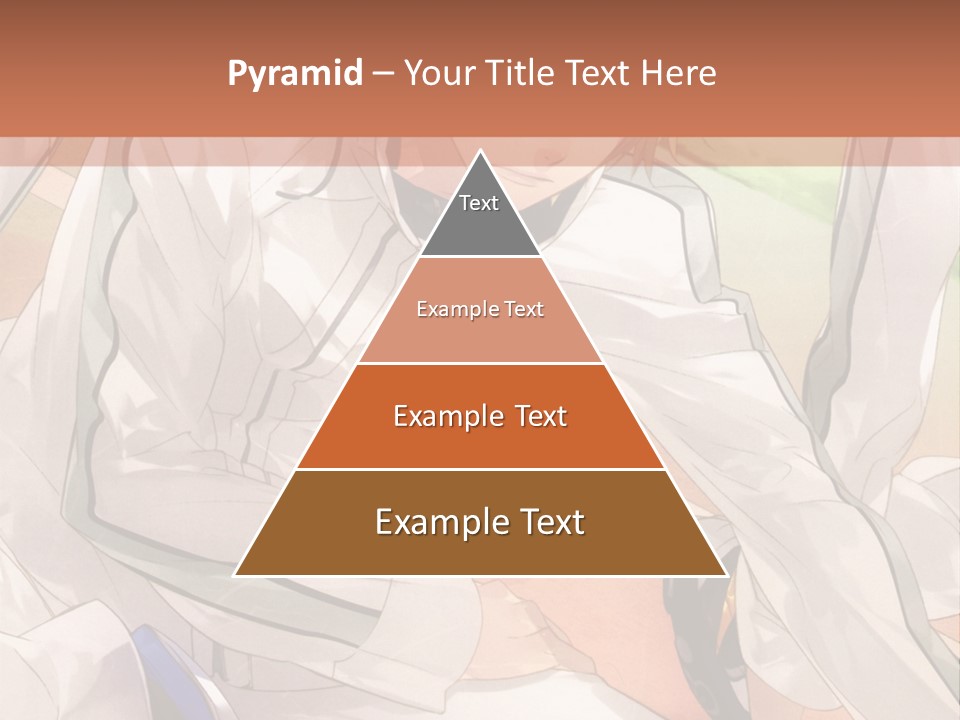 Pyramid – Your Title Text Here

Text

Example Text

Example Text

Example Text